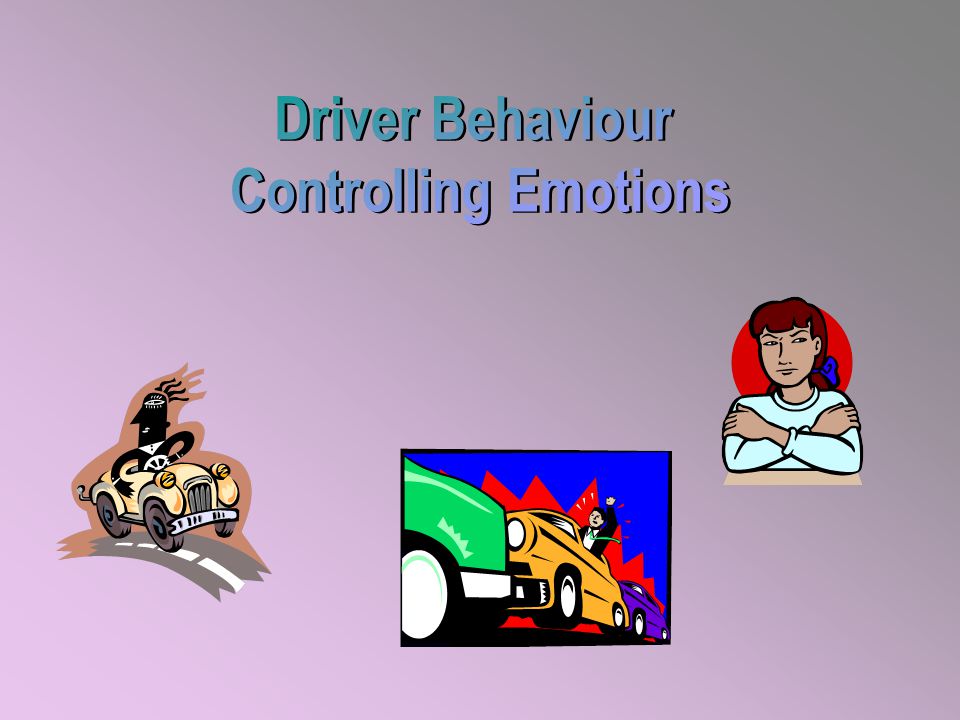 Driver Behaviour
Controlling Emotions